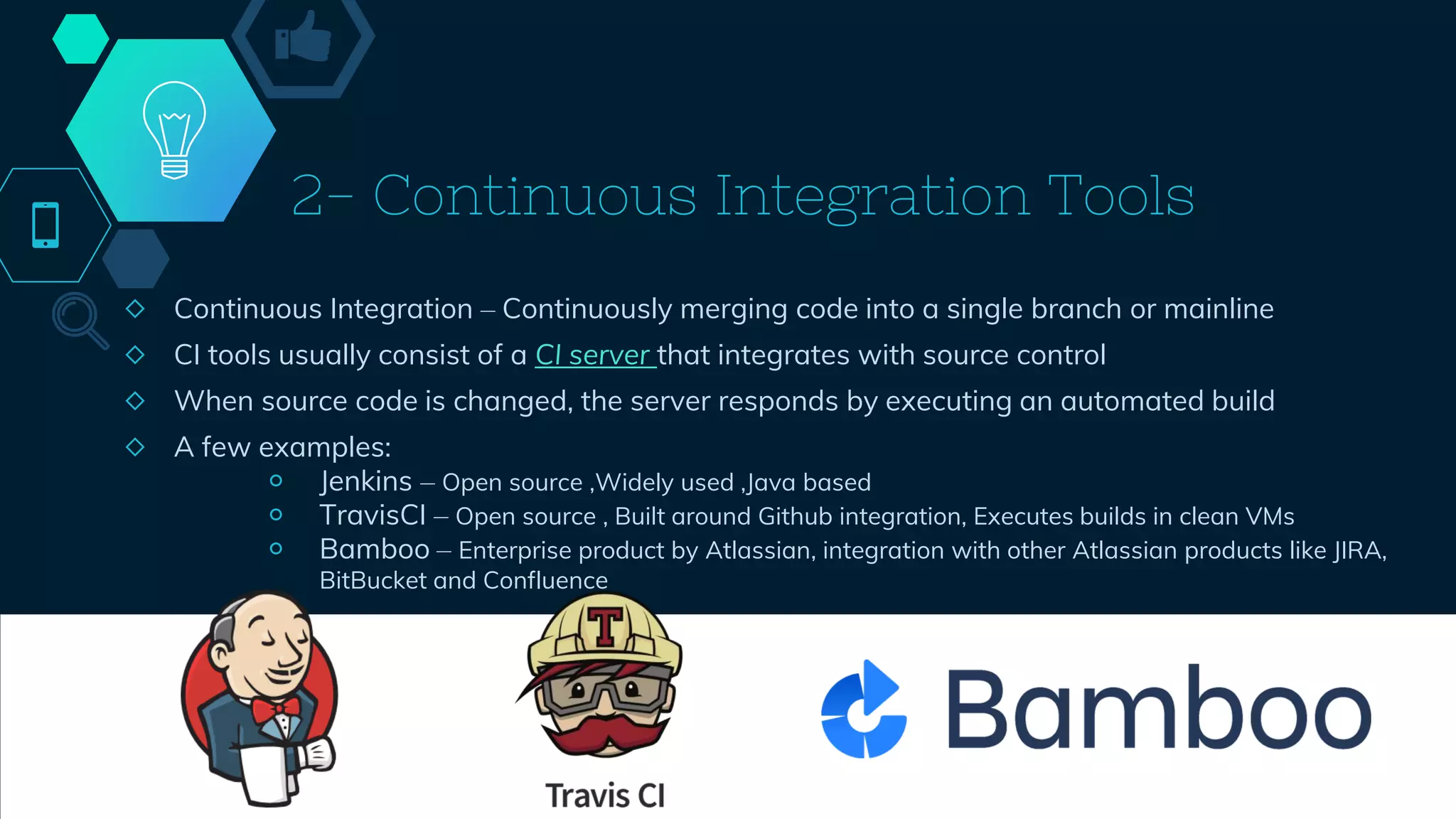 2- Continuous Integration Tools

◇ Continuous Integration – Continuously merging code into a single branch or mainline
◇ CI tools usually consist of a CI server that integrates with source control
◇ When source code is changed, the server responds by executing an automated build
◇ A few examples:
  ○ Jenkins – Open source ,Widely used ,Java based
  ○ TravisCI – Open source , Built around Github integration, Executes builds in clean VMs
  ○ Bamboo – Enterprise product by Atlassian, integration with other Atlassian products like JIRA, BitBucket and Confluence

T

Travis CI

Bamboo